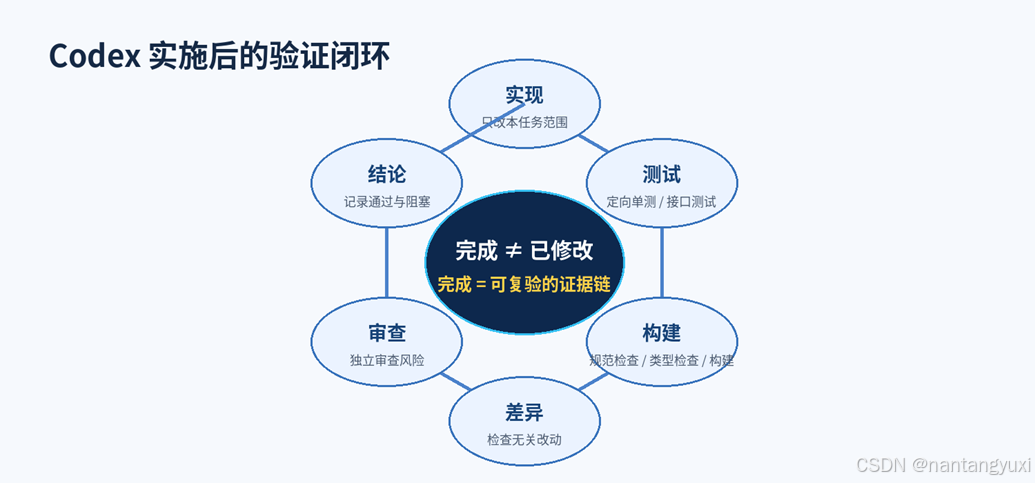 Codex 实施后的验证闭环

实现
只改本任务范围

测试
定向单测 / 接口测试

构建
规范检查 / 类型检查 / 构建

差异
检查无关改动

审查
独立审查风险

结论
记录通过与阻塞

完成 ≠ 已修改
完成 = 可复验的证据链

CSDN @nantangyuxi